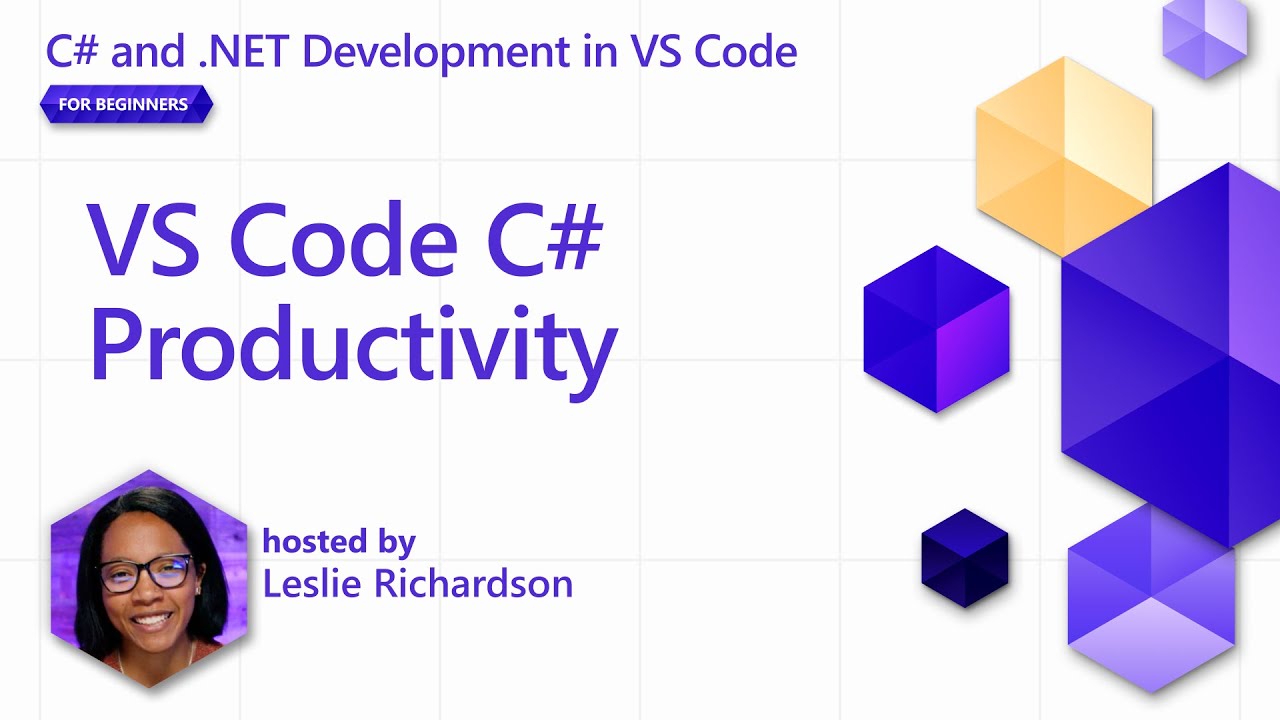 C# and .NET Development in VS Code

FOR BEGINNERS

VS Code C# Productivity

hosted by
Leslie Richardson